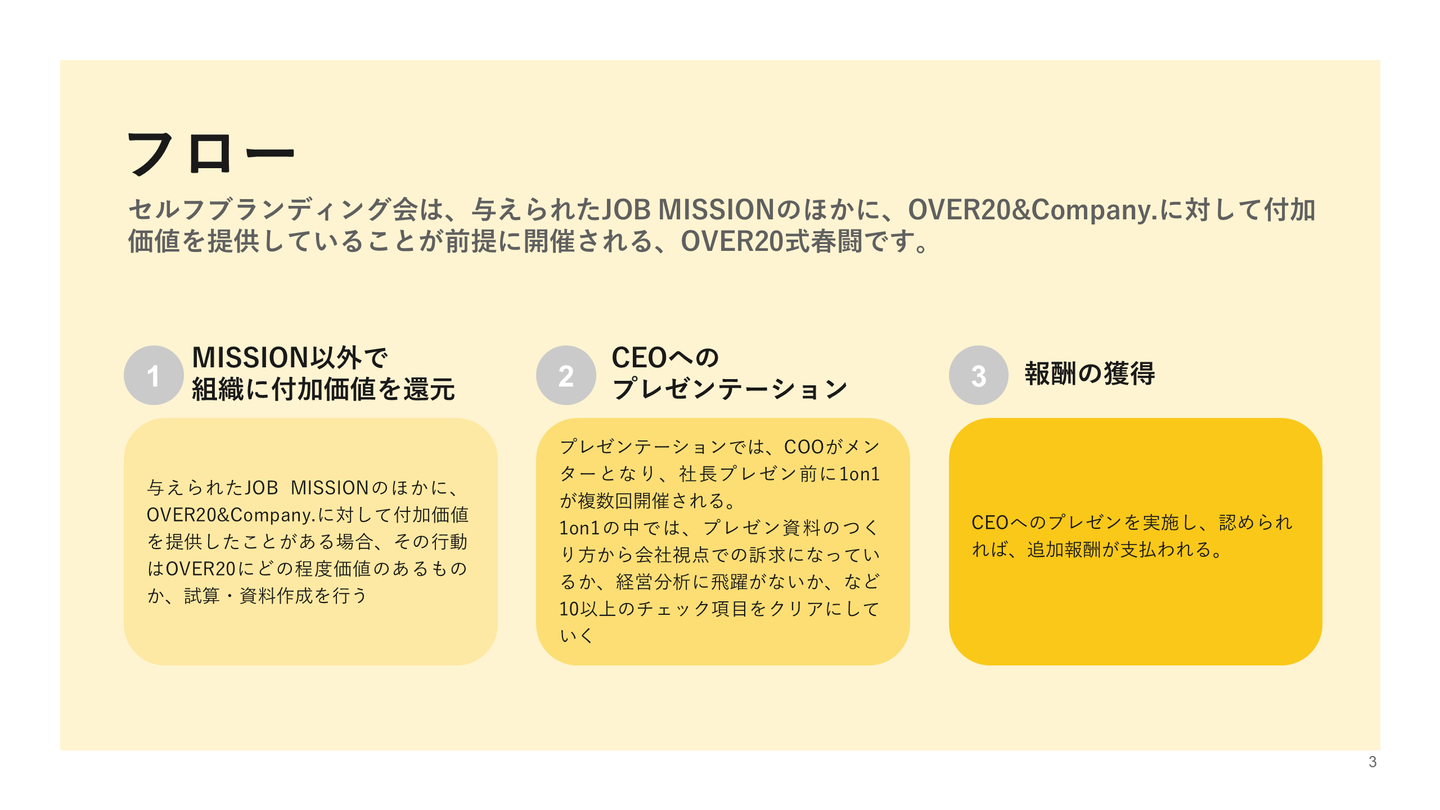 フロー

セルフブランディング会は、与えられたJOB MISSIONのほかに、OVER20&Company.に対して付加価値を提供していることが前提に開催される、OVER20式春闘です。

1
MISSION以外で
組織に付加価値を還元

与えられたJOB MISSIONのほかに、OVER20&Company.に対して付加価値を提供したことがある場合、その行動はOVER20にどの程度価値のあるものか、試算・資料作成を行う

2
CEOへの
プレゼンテーション

プレゼンテーションでは、COOがメンターとなり、社長プレゼン前に1on1が複数回開催される。
1on1の中では、プレゼン資料のつくり方から会社視点での訴求になっているか、経営分析に飛躍がないか、など10以上のチェック項目をクリアにしていく

3
報酬の獲得

CEOへのプレゼンを実施し、認められれば、追加報酬が支払われる。

3